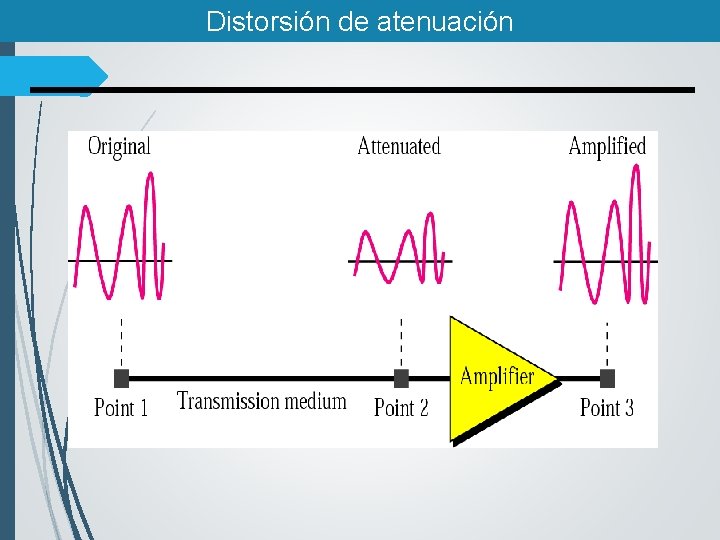 Distorsión de atenuación

Original

Attenuated

Amplified

Amplifier

Point 1

Transmission medium

Point 2

Point 3